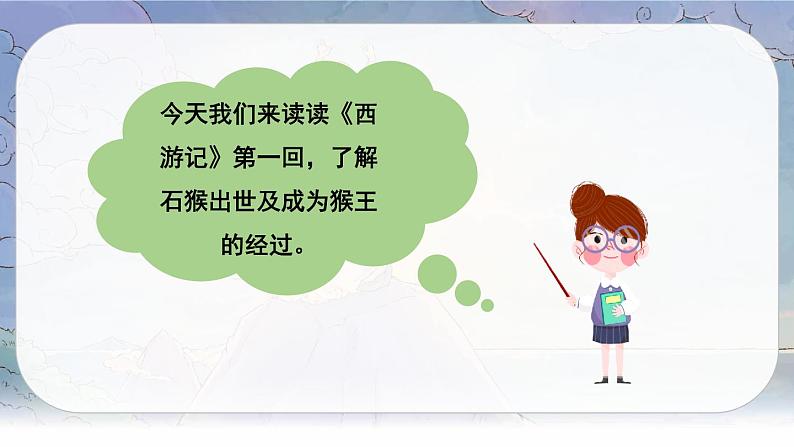 今天我们来读读《西游记》第一回，了解石猴出世及成为猴王的经过。